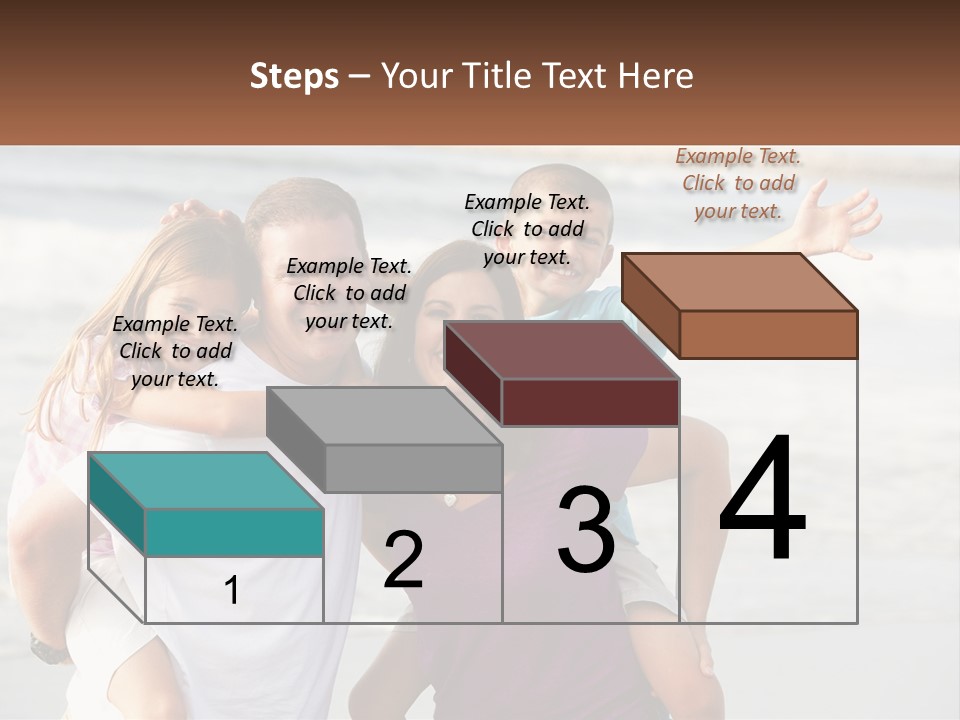 Steps – Your Title Text Here

Example Text. Click to add your text.

Example Text. Click to add your text.

Example Text. Click to add your text.

Example Text. Click to add your text.

1

2

3

4